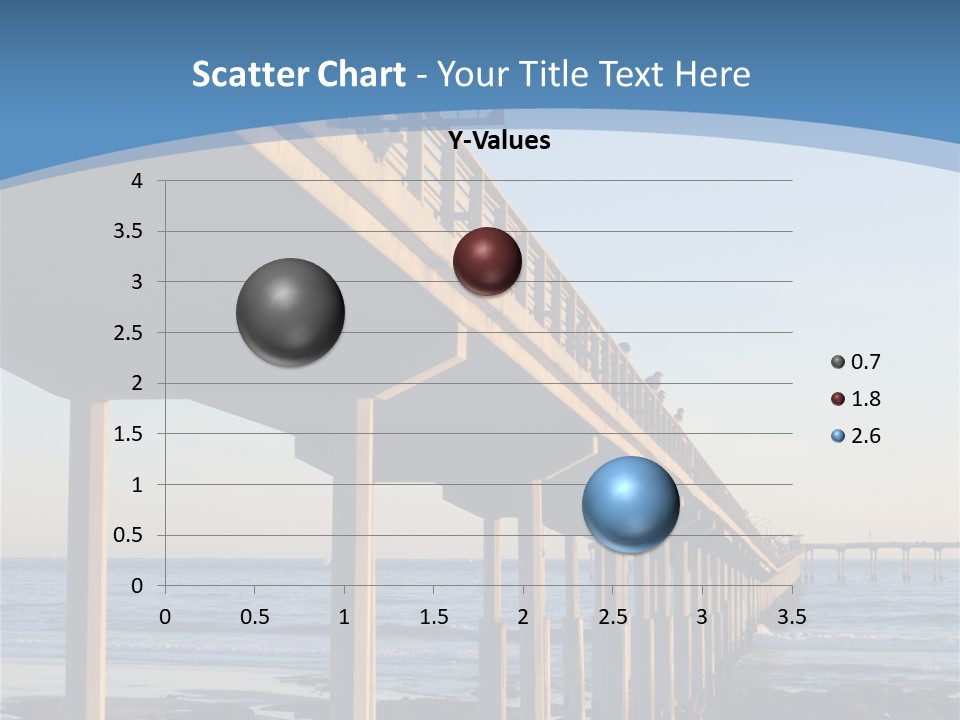 Scatter Chart - Your Title Text Here

Y-Values

4
3.5
3
2.5
2
1.5
1
0.5
0

0 0.5 1 1.5 2 2.5 3 3.5

0.7
1.8
2.6